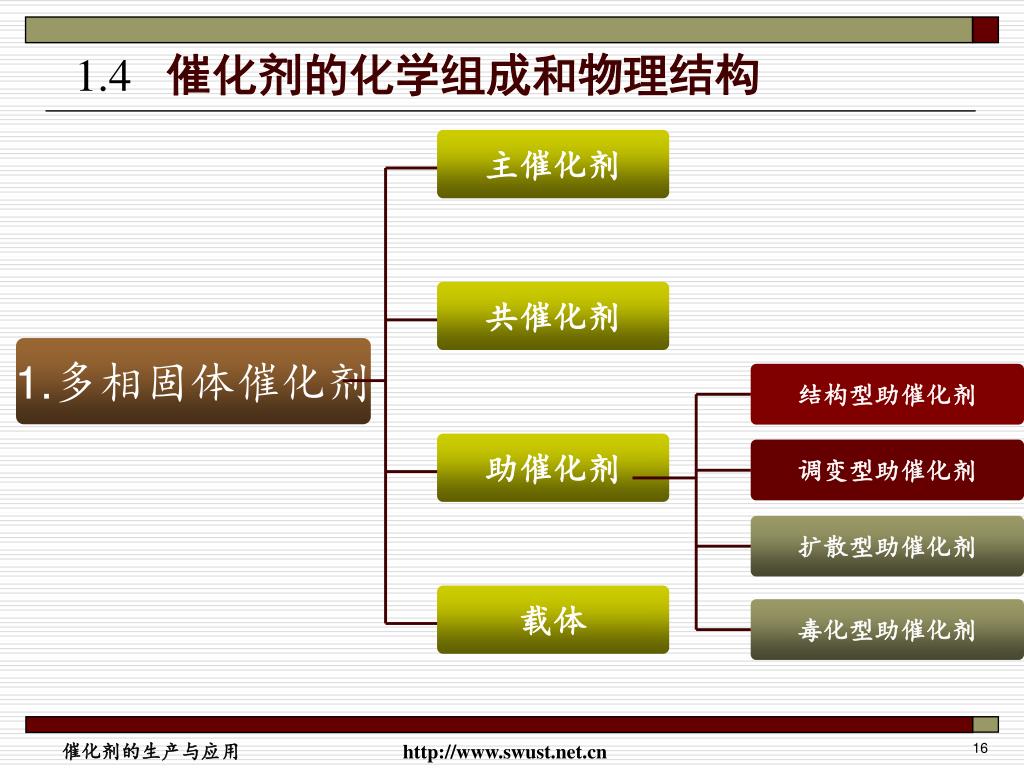 1.4 催化剂的化学组成和物理结构

1.多相固体催化剂

主催化剂

共催化剂

助催化剂

载体

结构型助催化剂

调变型助催化剂

扩散型助催化剂

毒化型助催化剂

催化剂的生产与应用

http://www.swust.net.cn

16